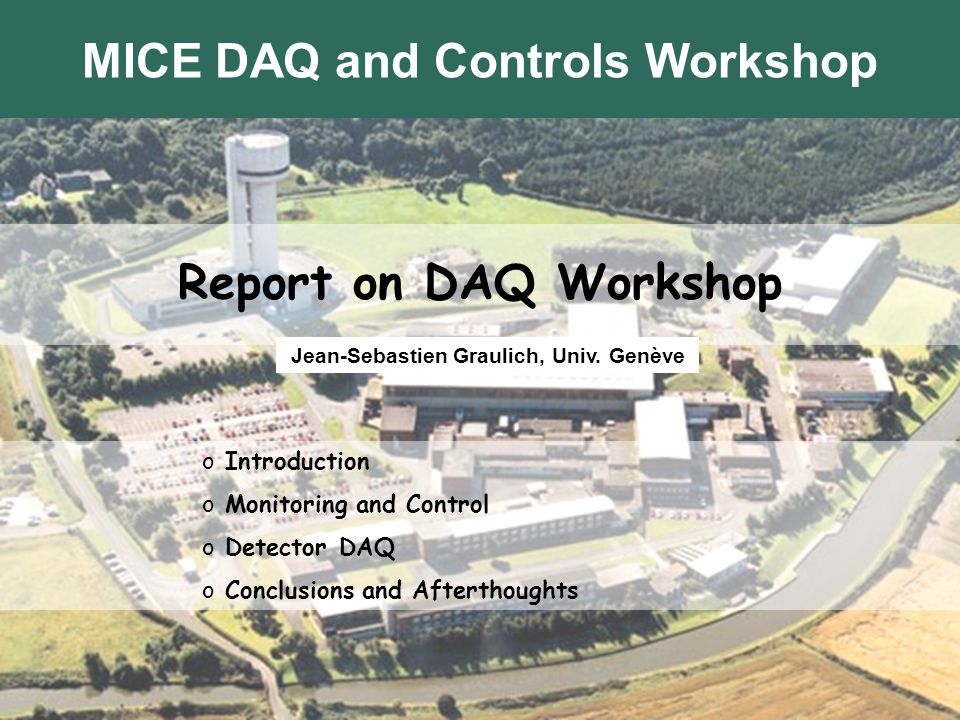 MICE DAQ and Controls Workshop

Report on DAQ Workshop

Jean-Sebastien Graulich, Univ. Genève

o Introduction
o Monitoring and Control
o Detector DAQ
o Conclusions and Afterthoughts